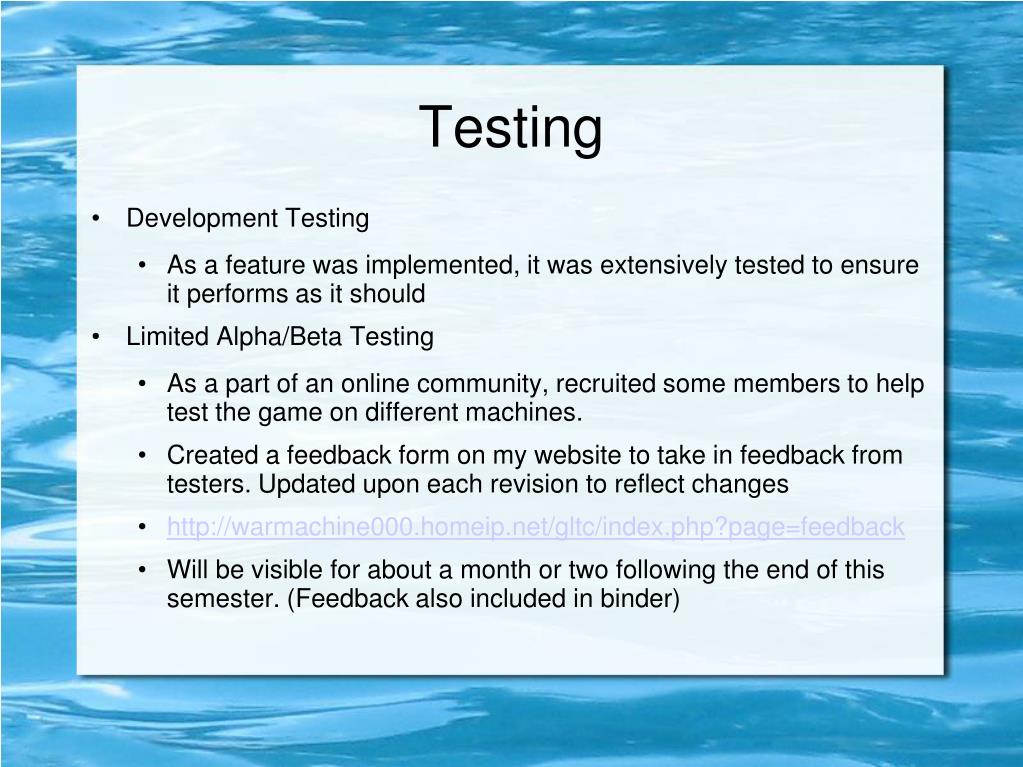 Testing

• Development Testing
  • As a feature was implemented, it was extensively tested to ensure it performs as it should
• Limited Alpha/Beta Testing
  • As a part of an online community, recruited some members to help test the game on different machines.
  • Created a feedback form on my website to take in feedback from testers. Updated upon each revision to reflect changes
  • http://warmachine000.homeip.net/gltc/index.php?page=feedback
  • Will be visible for about a month or two following the end of this semester. (Feedback also included in binder)